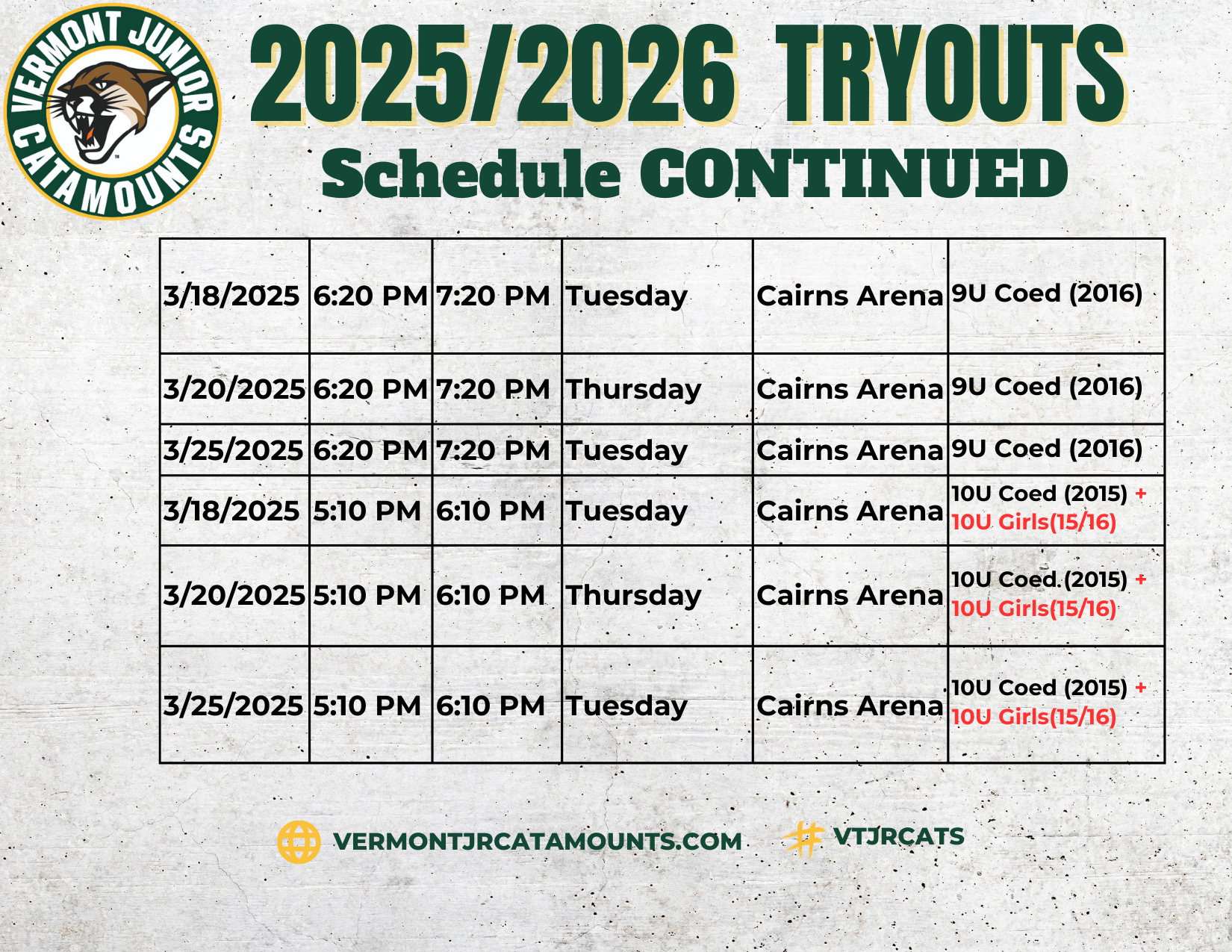 VERMONT JUNIOR CATAMOUNTS

2025/2026 TRYOUTS
Schedule CONTINUED

| | | | | | |
|---|---|---|---|---|---|
| 3/18/2025 | 6:20 PM | 7:20 PM | Tuesday | Cairns Arena | 9U Coed (2016) |
| 3/20/2025 | 6:20 PM | 7:20 PM | Thursday | Cairns Arena | 9U Coed (2016) |
| 3/25/2025 | 6:20 PM | 7:20 PM | Tuesday | Cairns Arena | 9U Coed (2016) |
| 3/18/2025 | 5:10 PM | 6:10 PM | Tuesday | Cairns Arena | 10U Coed (2015) + 10U Girls(15/16) |
| 3/20/2025 | 5:10 PM | 6:10 PM | Thursday | Cairns Arena | 10U Coed (2015) + 10U Girls(15/16) |
| 3/25/2025 | 5:10 PM | 6:10 PM | Tuesday | Cairns Arena | 10U Coed (2015) + 10U Girls(15/16) |

VERMONTJRCATAMOUNTS.COM
VTJRCATS